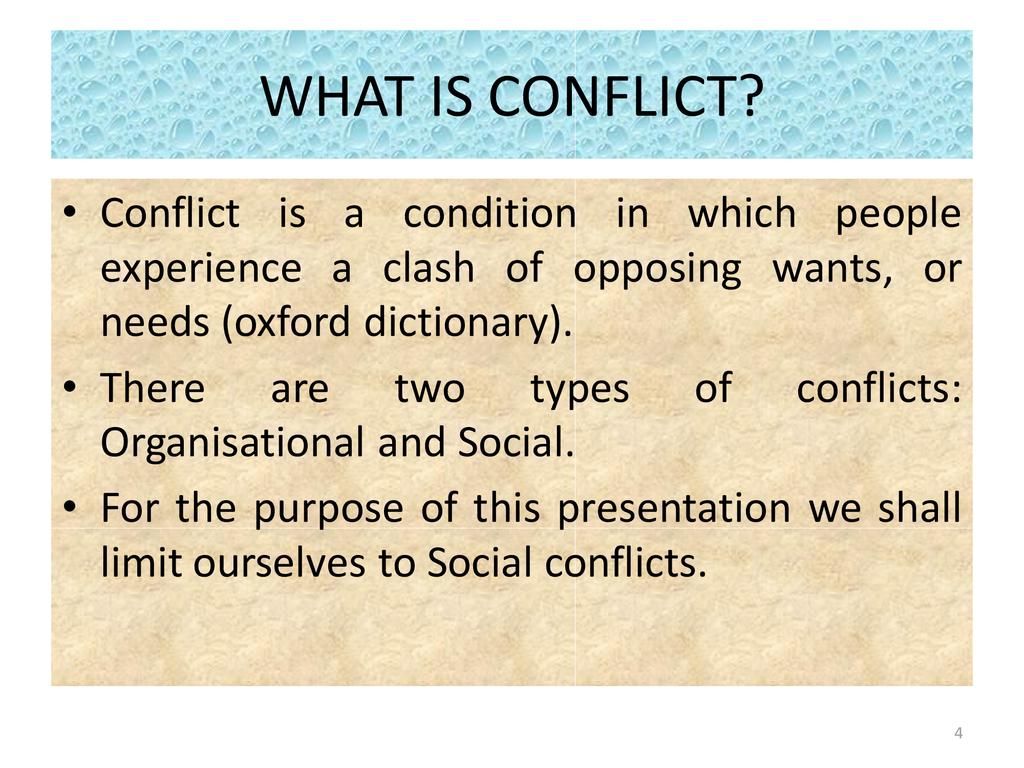 WHAT IS CONFLICT?

• Conflict is a condition in which people experience a clash of opposing wants, or needs (oxford dictionary).

• There are two types of conflicts: Organisational and Social.

• For the purpose of this presentation we shall limit ourselves to Social conflicts.

4